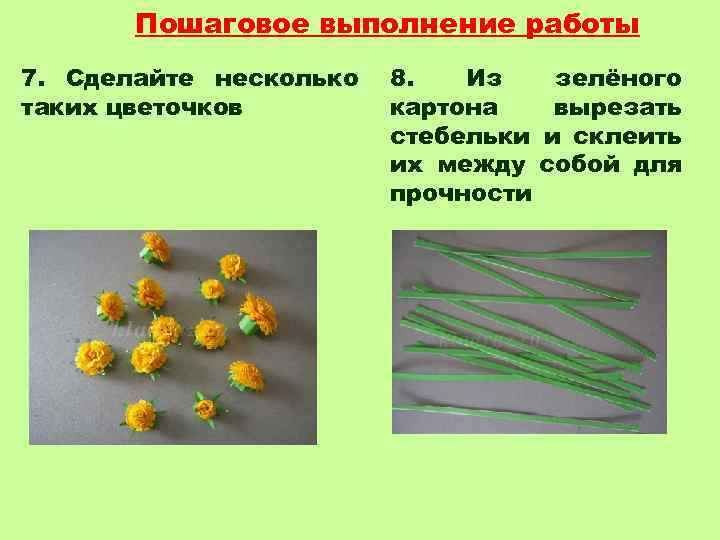 Пошаговое выполнение работы

7. Сделайте несколько таких цветочков

8. Из зелёного картона вырезать стебельки и склеить их между собой для прочности